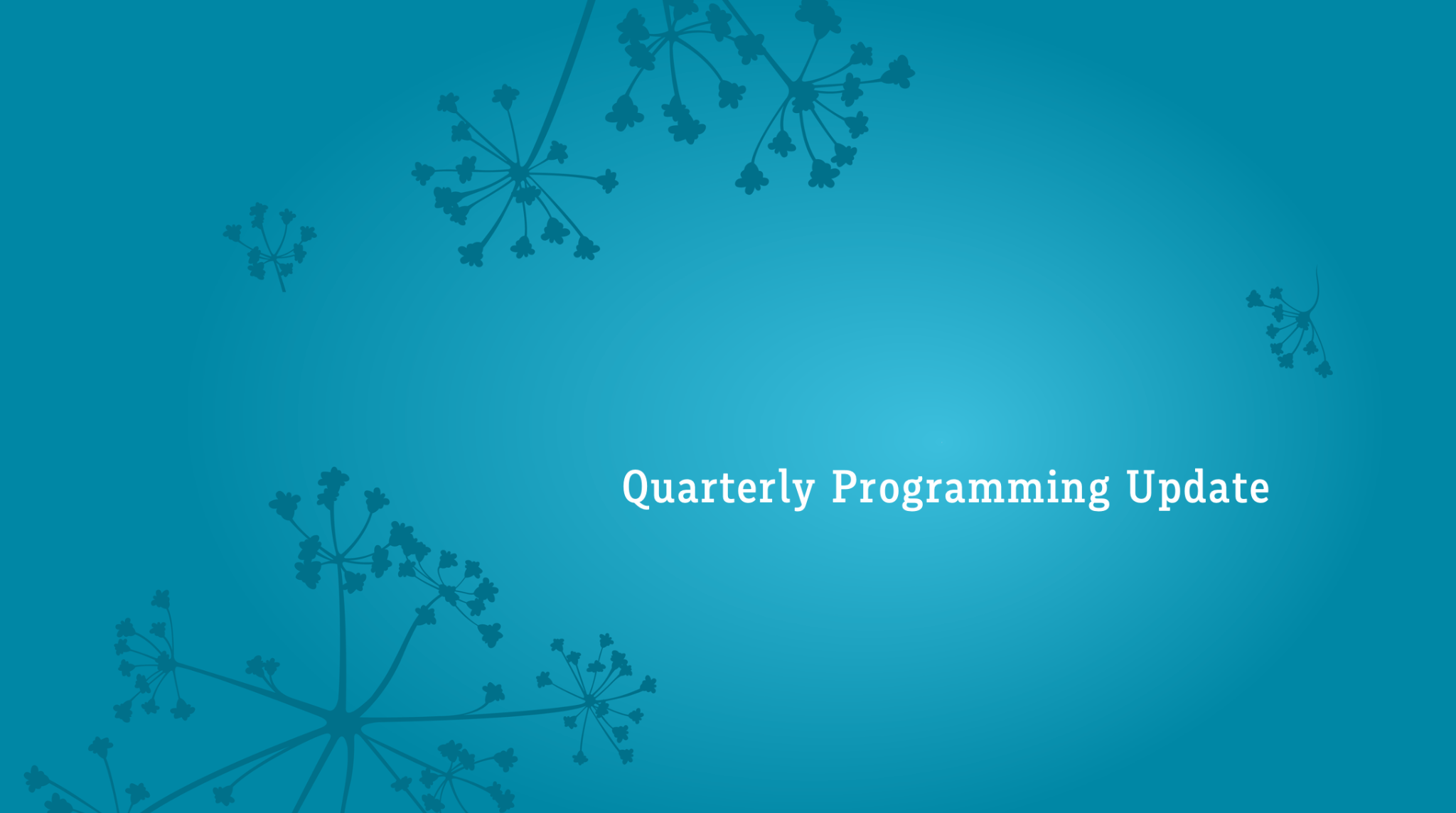 Quarterly Programming Update